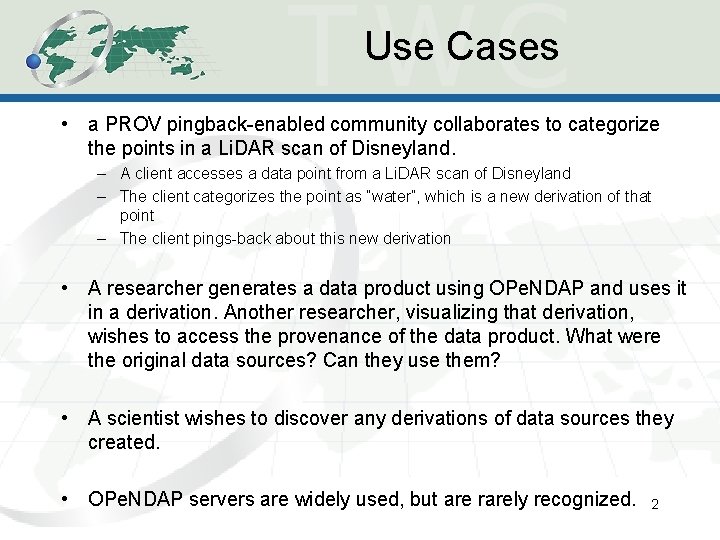 TWC

Use Cases

• a PROV pingback-enabled community collaborates to categorize the points in a LiDAR scan of Disneyland.
– A client accesses a data point from a LiDAR scan of Disneyland
– The client categorizes the point as "water", which is a new derivation of that point
– The client pings-back about this new derivation

• A researcher generates a data product using OPeNDAP and uses it in a derivation. Another researcher, visualizing that derivation, wishes to access the provenance of the data product. What were the original data sources? Can they use them?

• A scientist wishes to discover any derivations of data sources they created.

• OPeNDAP servers are widely used, but are rarely recognized.

2